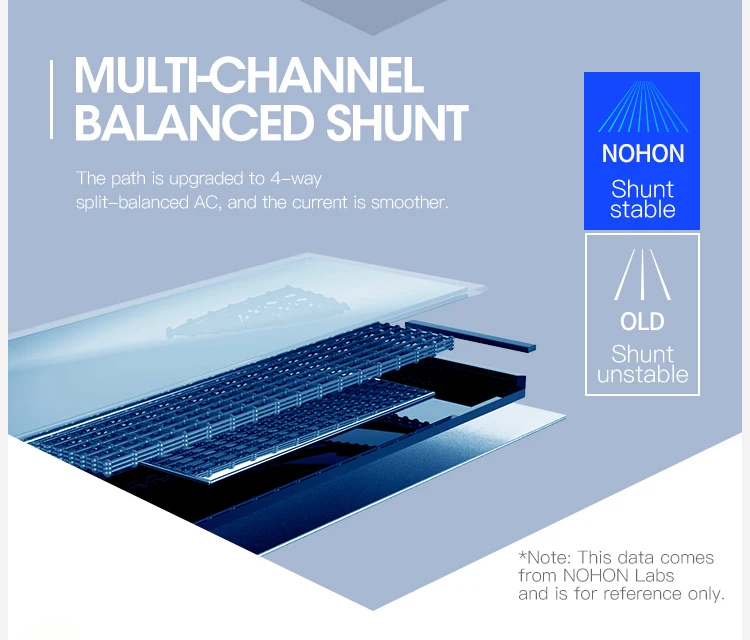 MULTI-CHANNEL BALANCED SHUNT

The path is upgraded to 4-way split-balanced AC, and the current is smoother.

NOHON
Shunt stable

OLD
Shunt unstable

*Note: This data comes from NOHON Labs and is for reference only.